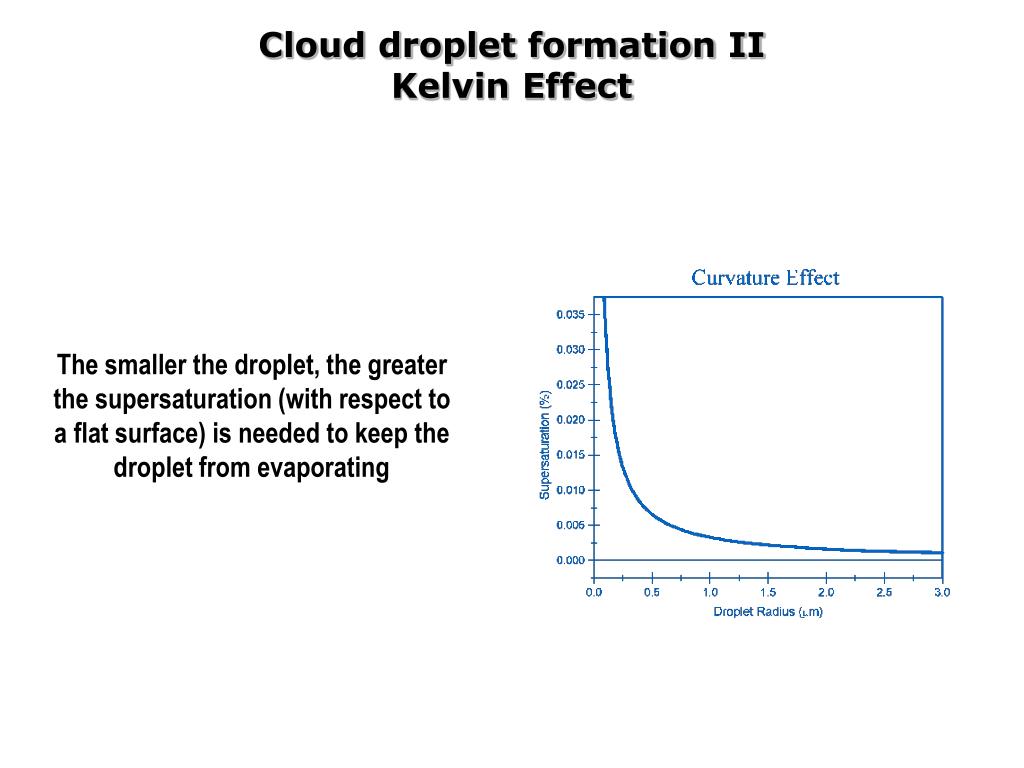 Cloud droplet formation II
Kelvin Effect

The smaller the droplet, the greater the supersaturation (with respect to a flat surface) is needed to keep the droplet from evaporating

Curvature Effect

Supersaturation (%)

0.035
0.030
0.025
0.020
0.015
0.010
0.005
0.000

0.0 0.5 1.0 1.5 2.0 2.5 3.0

Droplet Radius ($\mu$m)